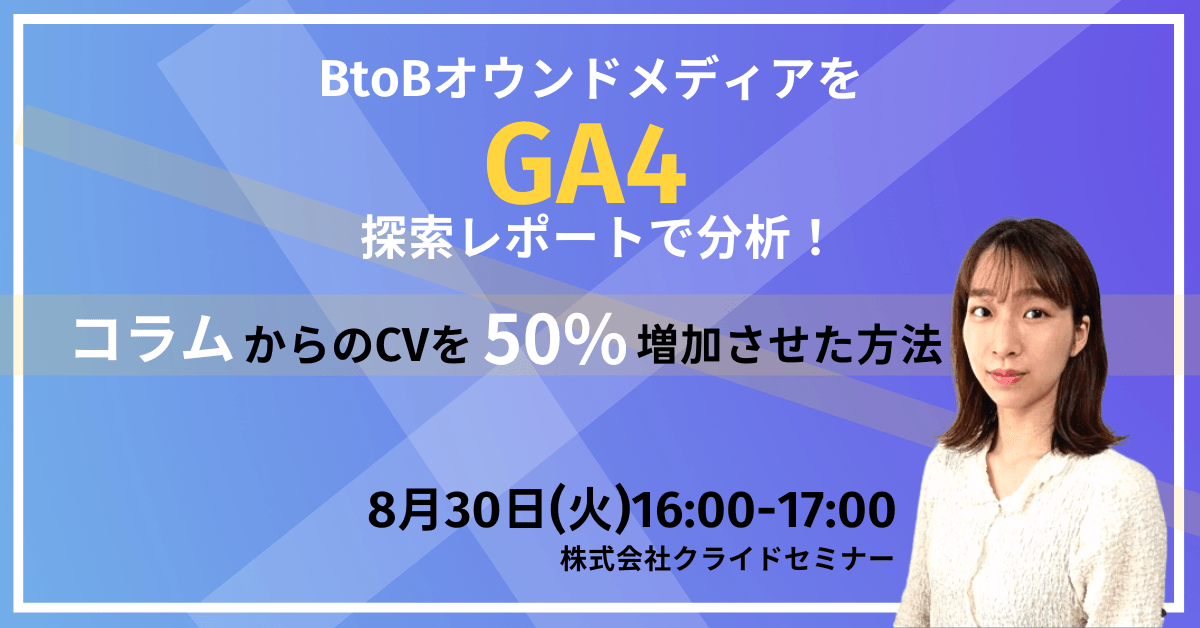 BtoBオウンドメディアを

GA4

探索レポートで分析！

コラムからのCVを50%増加させた方法

8月30日(火)16:00-17:00

株式会社クライドセミナー